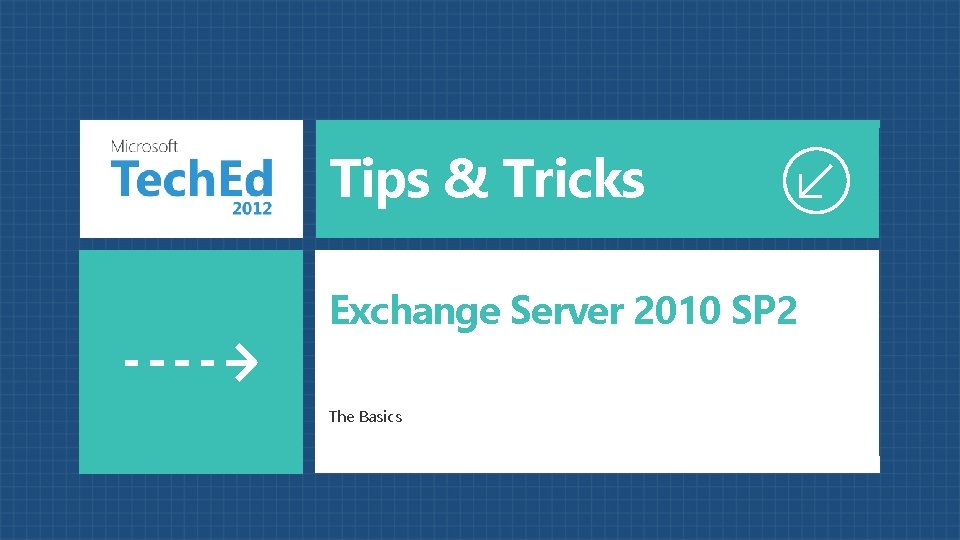 Microsoft
TechEd
2012

Tips & Tricks

Exchange Server 2010 SP2

The Basics